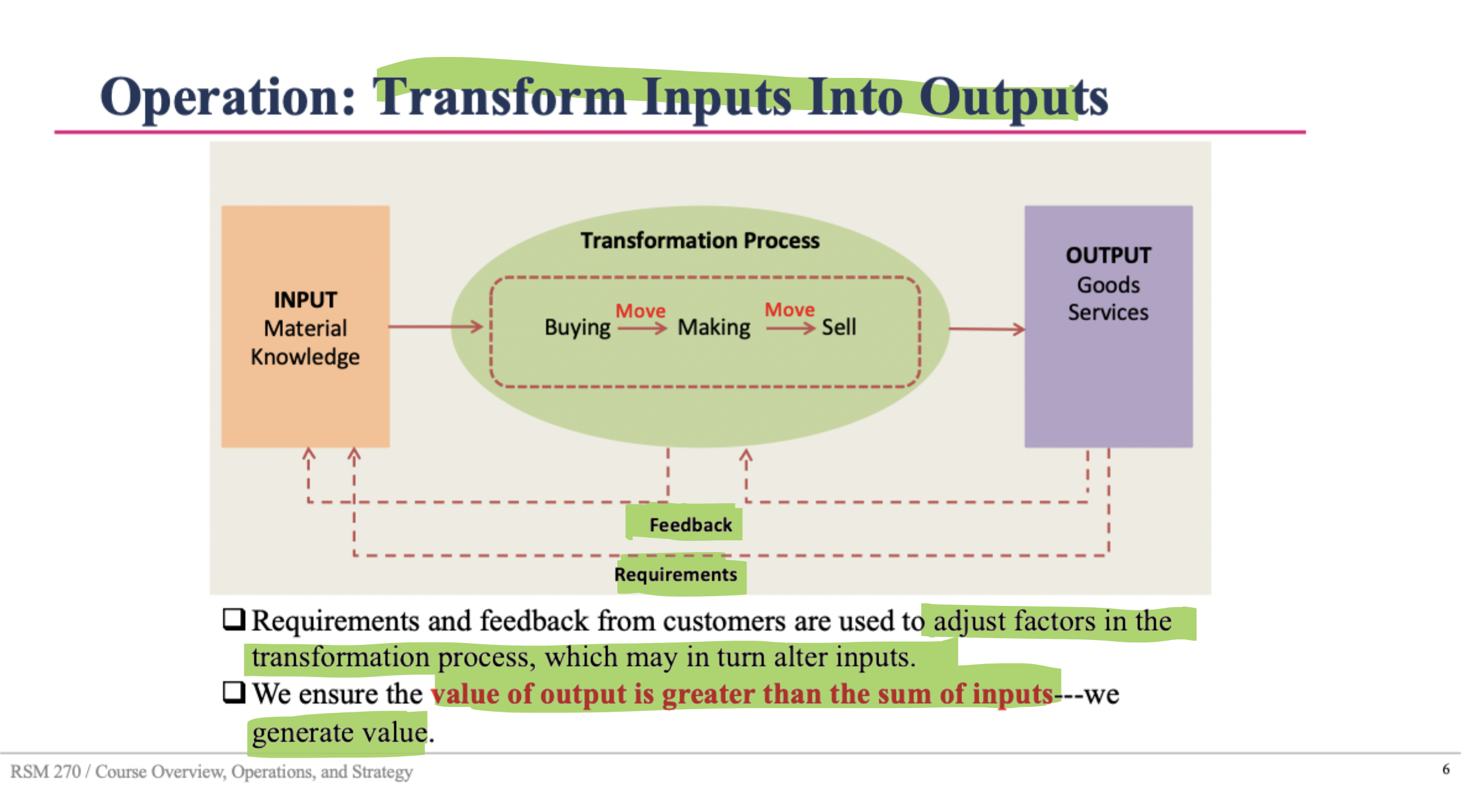 Operation: Transform Inputs Into Outputs

INPUT
Material
Knowledge

Transformation Process

Buying Move Making Move Sell

OUTPUT
Goods
Services

Feedback

Requirements

❑ Requirements and feedback from customers are used to adjust factors in the transformation process, which may in turn alter inputs.

❑ We ensure the value of output is greater than the sum of inputs---we generate value.

RSM 270 / Course Overview, Operations, and Strategy

6